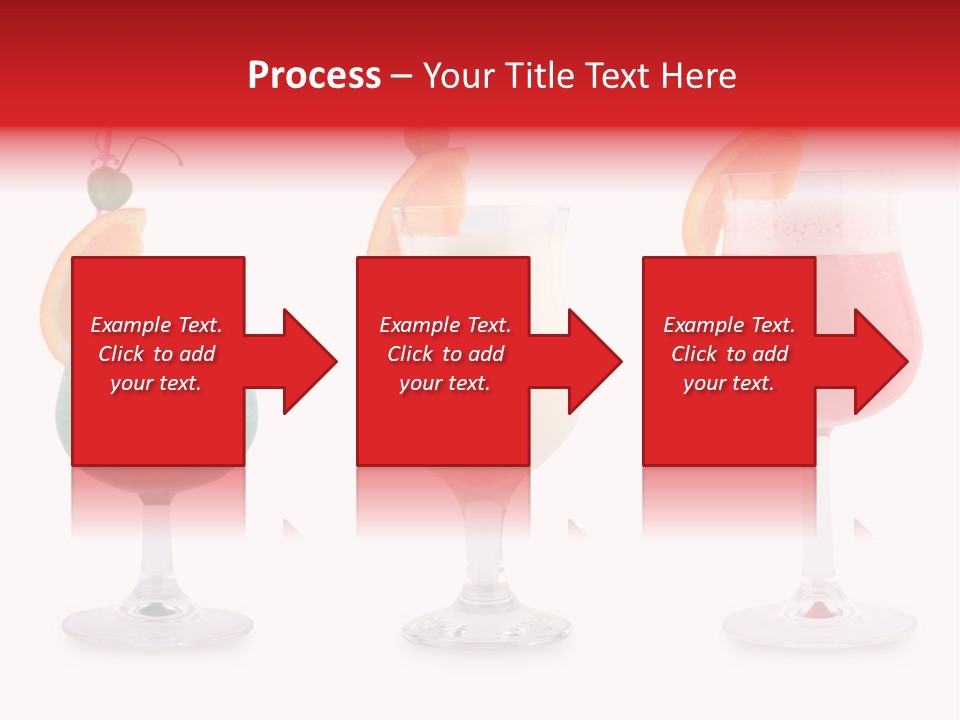 Process – Your Title Text Here

Example Text. Click to add your text.

Example Text. Click to add your text.

Example Text. Click to add your text.